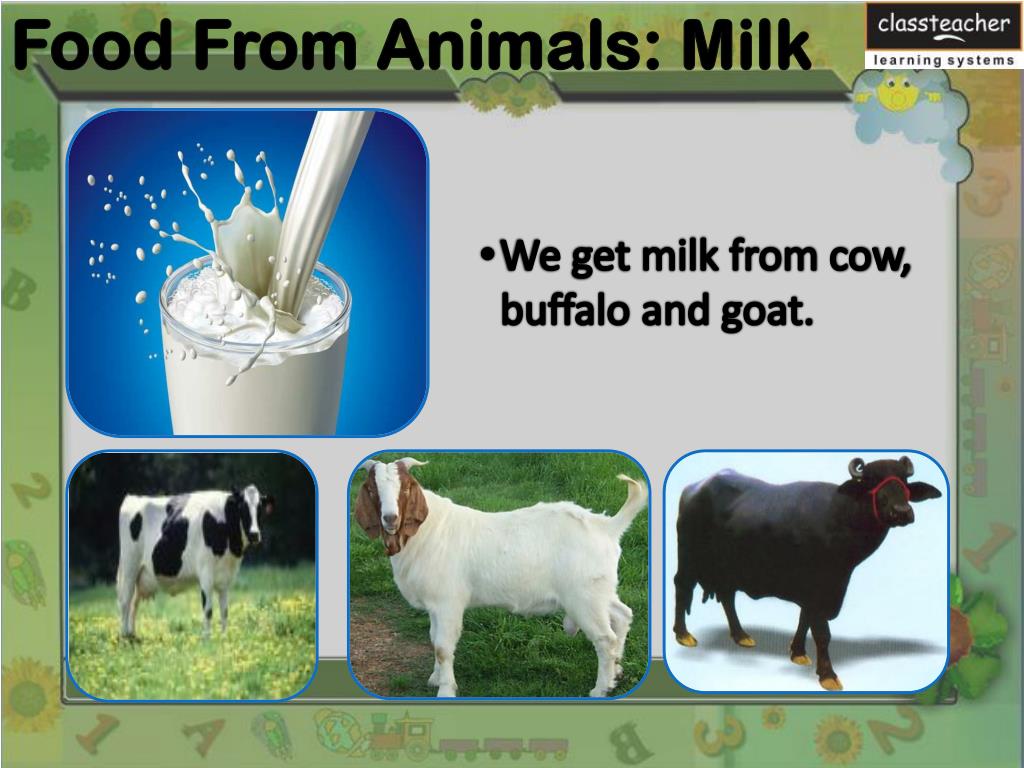 Food From Animals: Milk

classteacher
learning systems

•We get milk from cow, buffalo and goat.